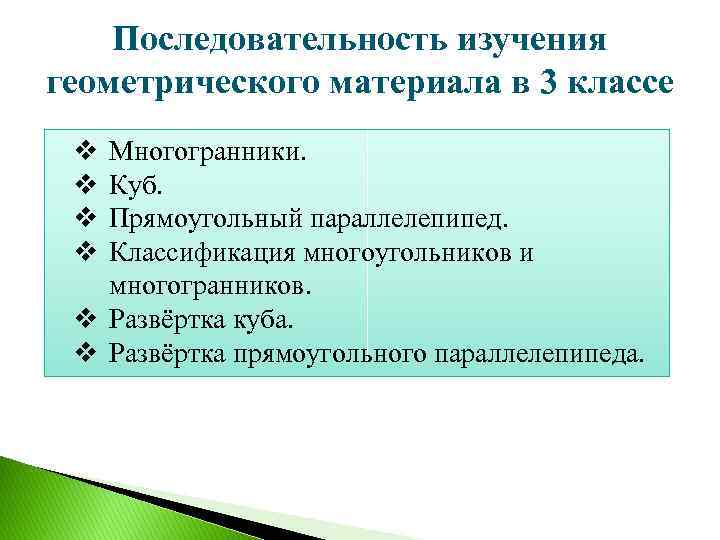 Последовательность изучения геометрического материала в 3 классе

❖ Многогранники.
❖ Куб.
❖ Прямоугольный параллелепипед.
❖ Классификация многоугольников и многогранников.
❖ Развёртка куба.
❖ Развёртка прямоугольного параллелепипеда.